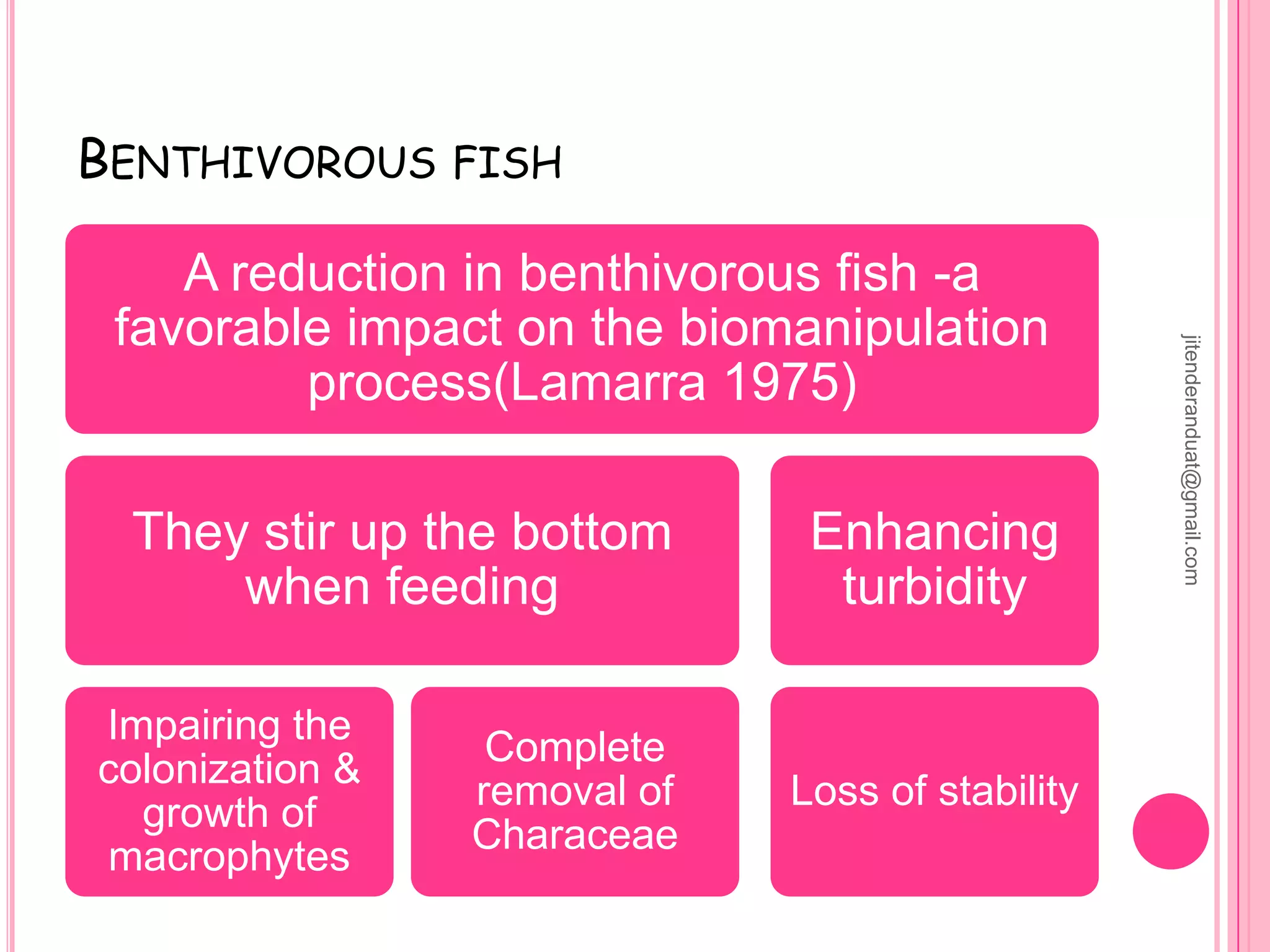 BENTHIVOROUS FISH

A reduction in benthivorous fish -a favorable impact on the biomanipulation process(Lamarra 1975)

They stir up the bottom when feeding

Enhancing turbidity

Impairing the colonization & growth of macrophytes

Complete removal of Characeae

Loss of stability

jitenderanduat@gmail.com